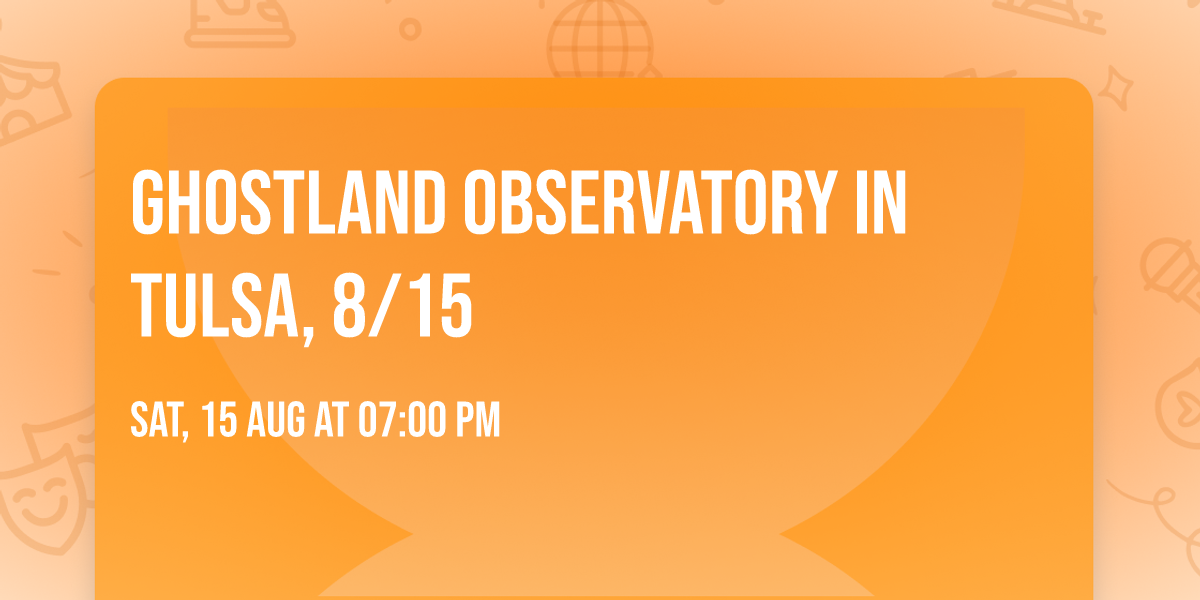 GHOSTLAND OBSERVATORY IN TULSA, 8/15

SAT, 15 AUG AT 07:00 PM